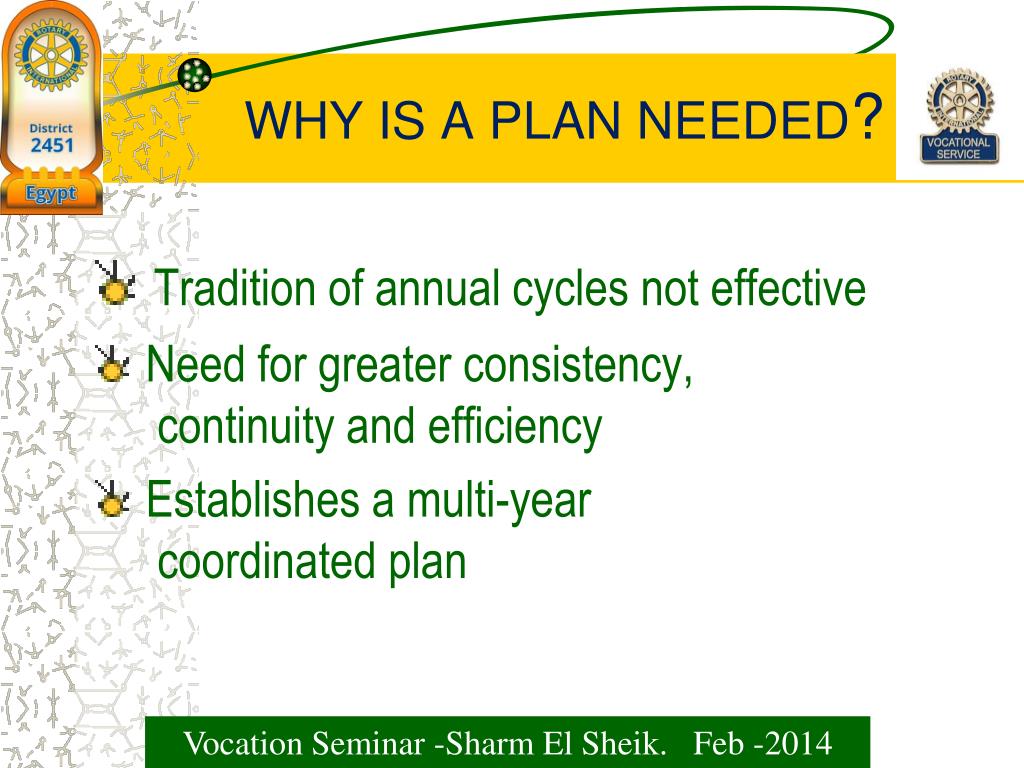 ROTARY INTERNATIONAL
District
2451
Egypt

WHY IS A PLAN NEEDED?

ROTARY INTERNATIONAL
VOCATIONAL SERVICE

Tradition of annual cycles not effective

Need for greater consistency, continuity and efficiency

Establishes a multi-year coordinated plan

Vocation Seminar -Sharm El Sheik. Feb -2014